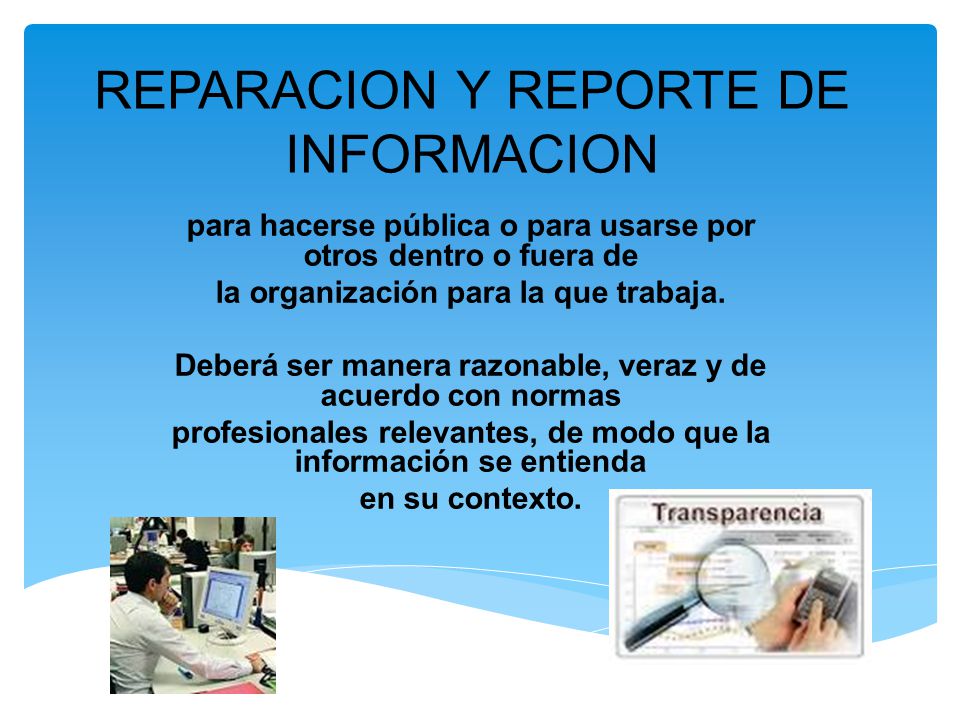 REPARACION Y REPORTE DE INFORMACION

para hacerse pública o para usarse por otros dentro o fuera de
la organización para la que trabaja.

Deberá ser manera razonable, veraz y de acuerdo con normas
profesionales relevantes, de modo que la información se entienda
en su contexto.

Transparencia